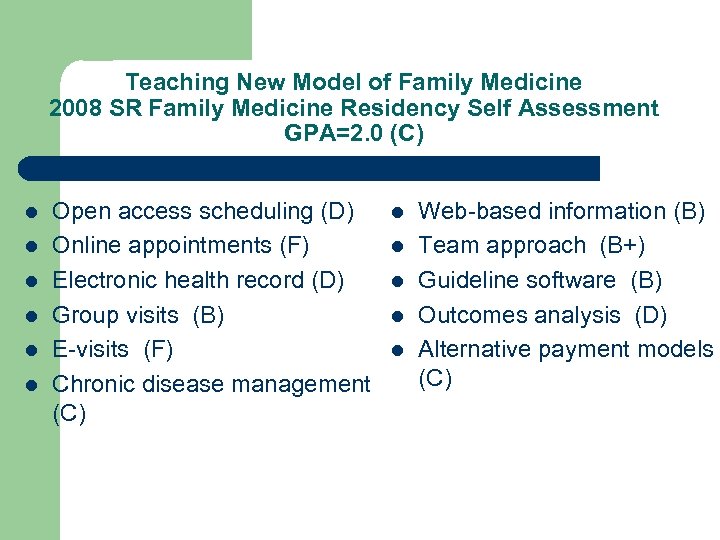 Teaching New Model of Family Medicine
2008 SR Family Medicine Residency Self Assessment
GPA=2.0 (C)

- Open access scheduling (D)
- Online appointments (F)
- Electronic health record (D)
- Group visits (B)
- E-visits (F)
- Chronic disease management (C)

- Web-based information (B)
- Team approach (B+)
- Guideline software (B)
- Outcomes analysis (D)
- Alternative payment models (C)